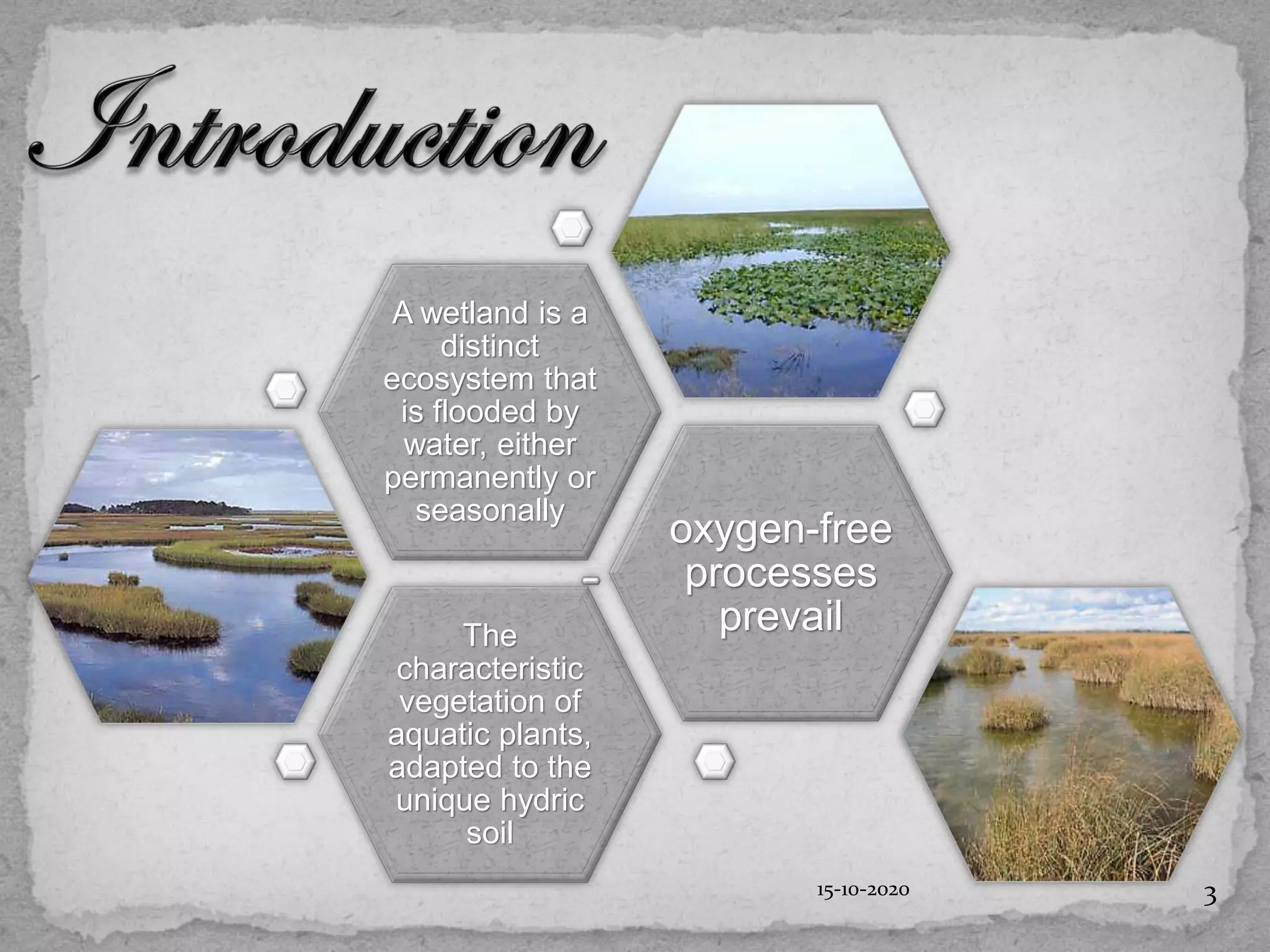 Introduction

A wetland is a distinct ecosystem that is flooded by water, either permanently or seasonally

oxygen-free processes prevail

The characteristic vegetation of aquatic plants, adapted to the unique hydric soil

15-10-2020

3